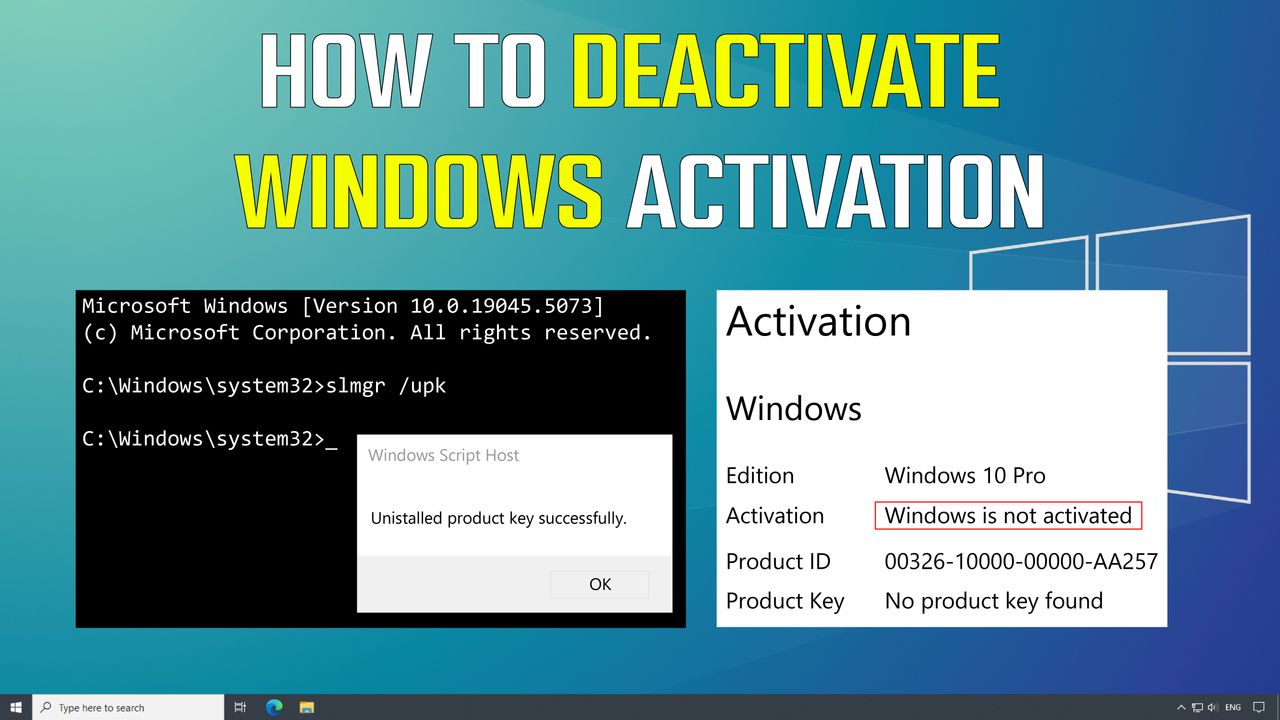 HOW TO DEACTIVATE WINDOWS ACTIVATION

Microsoft Windows [Version 10.0.19045.5073]
(c) Microsoft Corporation. All rights reserved.

C:\Windows\system32>slmgr /upk

C:\Windows\system32>_

Windows Script Host

Unistalled product key successfully.

OK

Activation

Windows

| Edition | Windows 10 Pro |
|---|---|
| Activation | Windows is not activated |
| Product ID | 00326-10000-00000-AA257 |
| Product Key | No product key found |

Type here to search

ENG